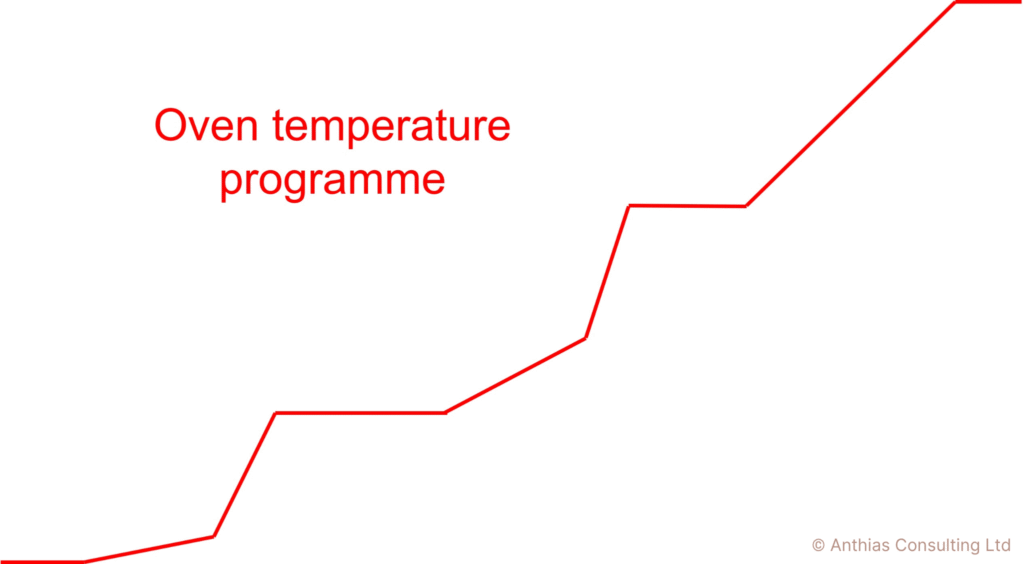 Oven temperature programme

© Anthias Consulting Ltd